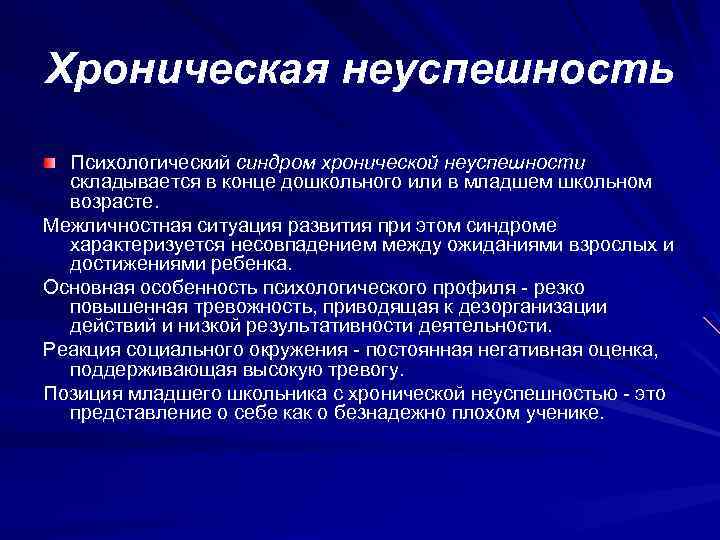 Хроническая неуспешность

Психологический синдром хронической неуспешности складывается в конце дошкольного или в младшем школьном возрасте.

Межличностная ситуация развития при этом синдроме характеризуется несовпадением между ожиданиями взрослых и достижениями ребенка.

Основная особенность психологического профиля - резко повышенная тревожность, приводящая к дезорганизации действий и низкой результативности деятельности.

Реакция социального окружения - постоянная негативная оценка, поддерживающая высокую тревогу.

Позиция младшего школьника с хронической неуспешностью - это представление о себе как о безнадежно плохом ученике.